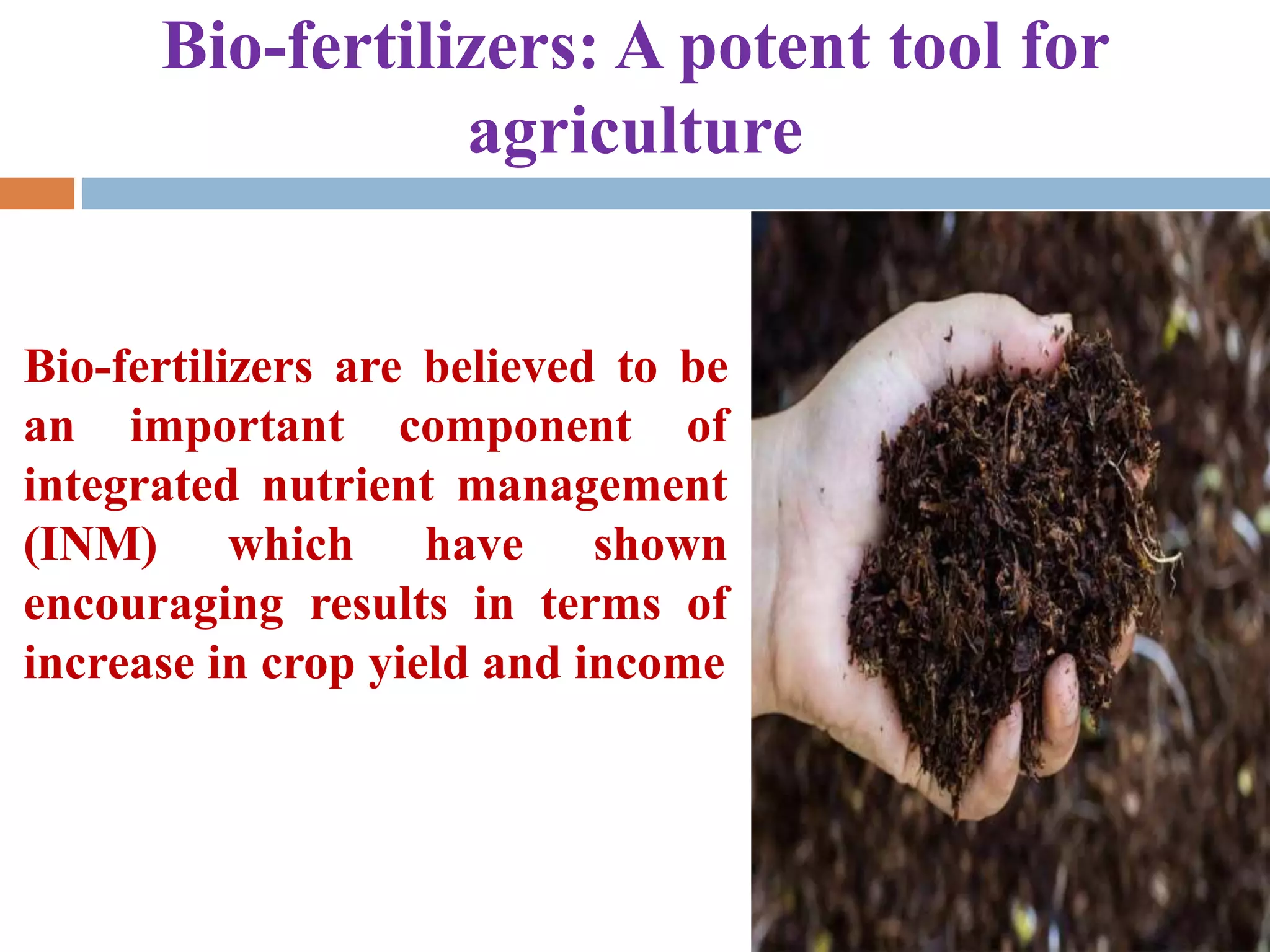 Bio-fertilizers: A potent tool for agriculture

Bio-fertilizers are believed to be an important component of integrated nutrient management (INM) which have shown encouraging results in terms of increase in crop yield and income